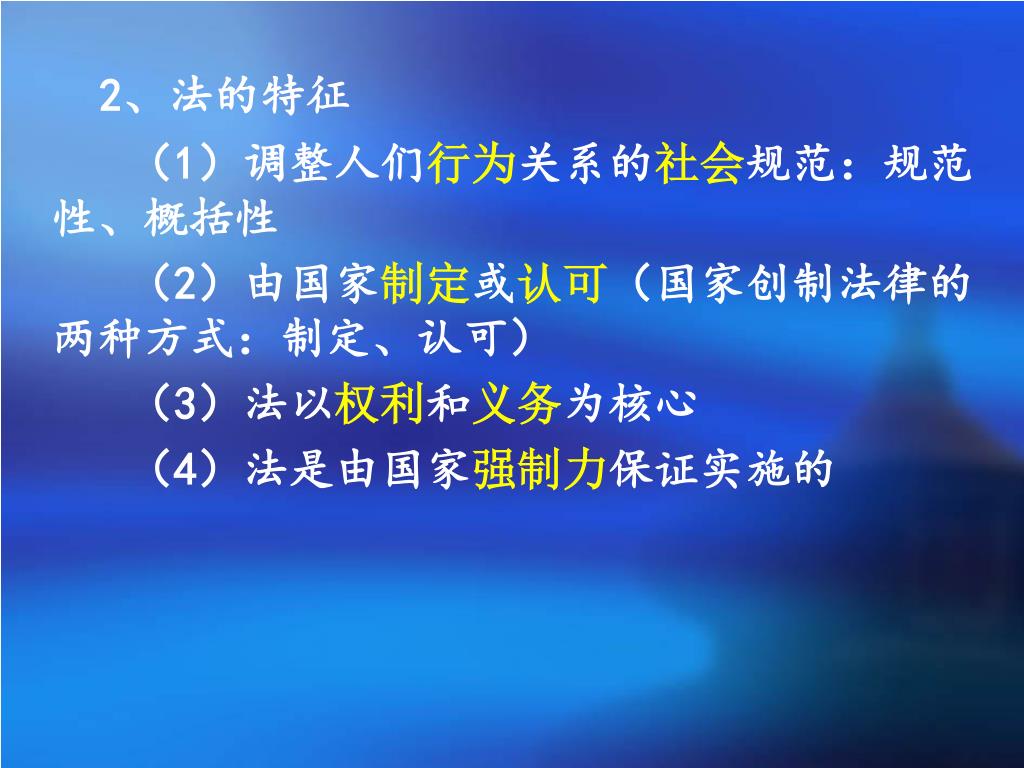 2、法的特征

（1）调整人们行为关系的社会规范：规范性、概括性

（2）由国家制定或认可（国家创制法律的两种方式：制定、认可）

（3）法以权利和义务为核心

（4）法是由国家强制力保证实施的